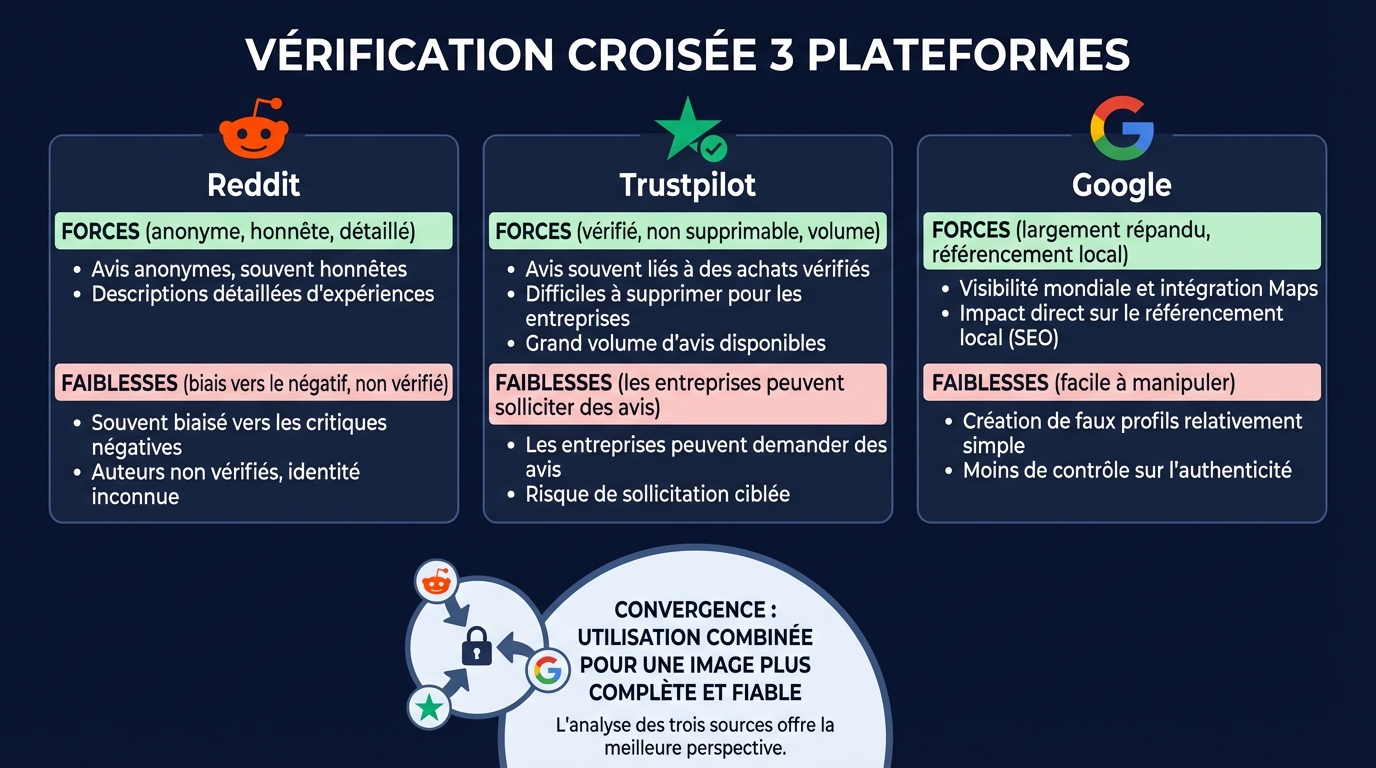 VÉRIFICATION CROISÉE 3 PLATEFORMES

Reddit

FORCES (anonyme, honnête, détaillé)

• Avis anonymes, souvent honnêtes
• Descriptions détaillées d'expériences

FAIBLESSES (biais vers le négatif, non vérifié)

• Souvent biaisé vers les critiques négatives
• Auteurs non vérifiés, identité inconnue

Trustpilot

FORCES (vérifié, non supprimable, volume)

• Avis souvent liés à des achats vérifiés
• Difficiles à supprimer pour les entreprises
• Grand volume d'avis disponibles

FAIBLESSES (les entreprises peuvent solliciter des avis)

• Les entreprises peuvent demander des avis
• Risque de sollicitation ciblée

Google

FORCES (largement répandu, référencement local)

• Visibilité mondiale et intégration Maps
• Impact direct sur le référencement local (SEO)

FAIBLESSES (facile à manipuler)

• Création de faux profils relativement simple
• Moins de contrôle sur l'authenticité

CONVERGENCE : UTILISATION COMBINÉE POUR UNE IMAGE PLUS COMPLÈTE ET FIABLE

L'analyse des trois sources offre la meilleure perspective.